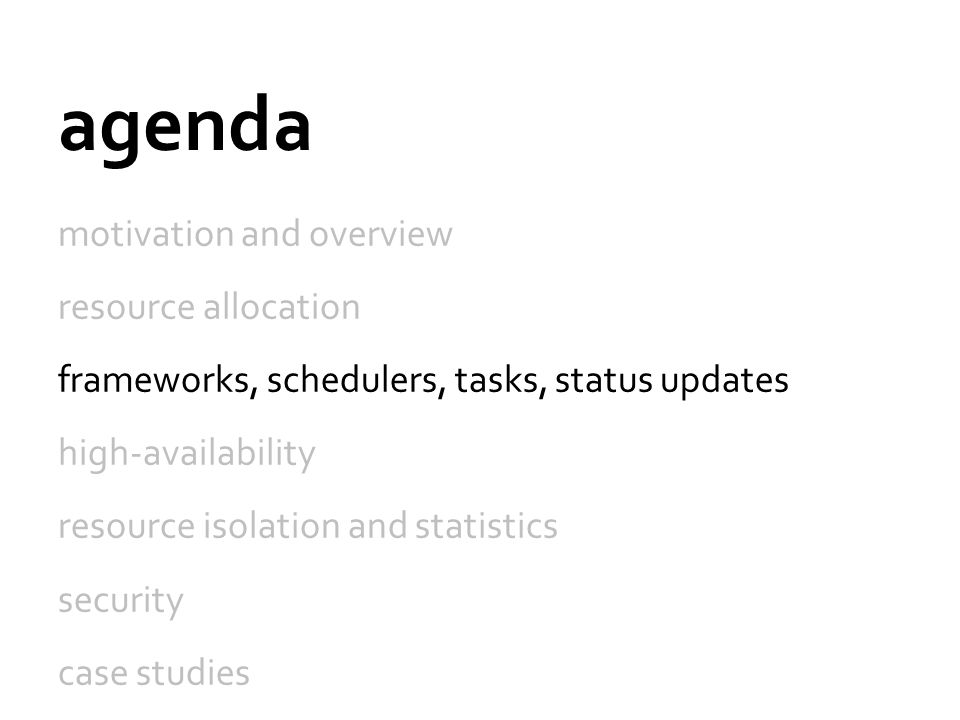 agenda

motivation and overview

resource allocation

frameworks, schedulers, tasks, status updates

high-availability

resource isolation and statistics

security

case studies